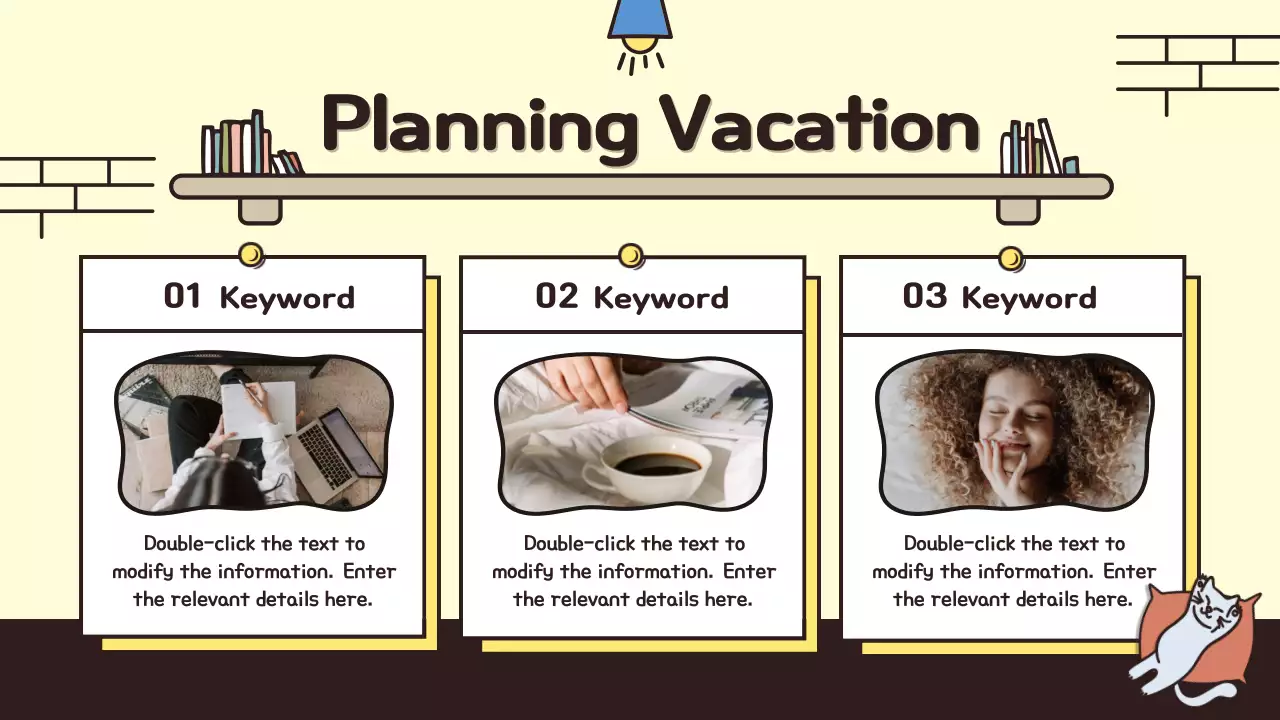 Planning Vacation

01 Keyword

Double-click the text to modify the information. Enter the relevant details here.

02 Keyword

Double-click the text to modify the information. Enter the relevant details here.

03 Keyword

Double-click the text to modify the information. Enter the relevant details here.